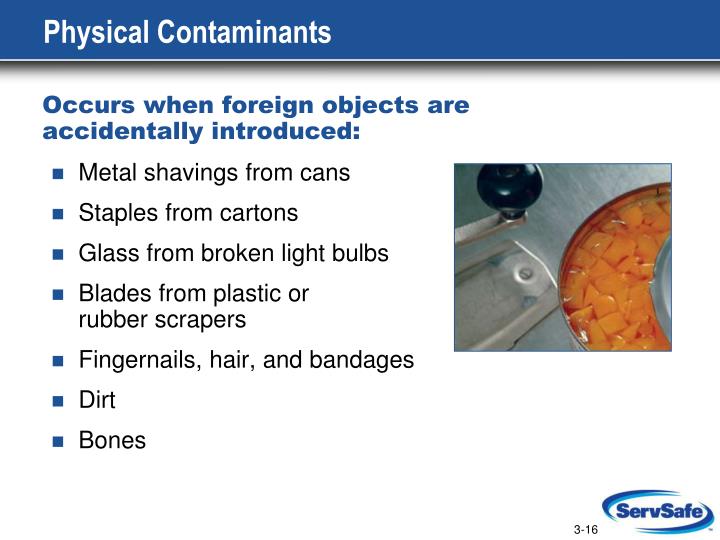 Physical Contaminants

Occurs when foreign objects are accidentally introduced:

- Metal shavings from cans
- Staples from cartons
- Glass from broken light bulbs
- Blades from plastic or rubber scrapers
- Fingernails, hair, and bandages
- Dirt
- Bones

3-16

ServSafe